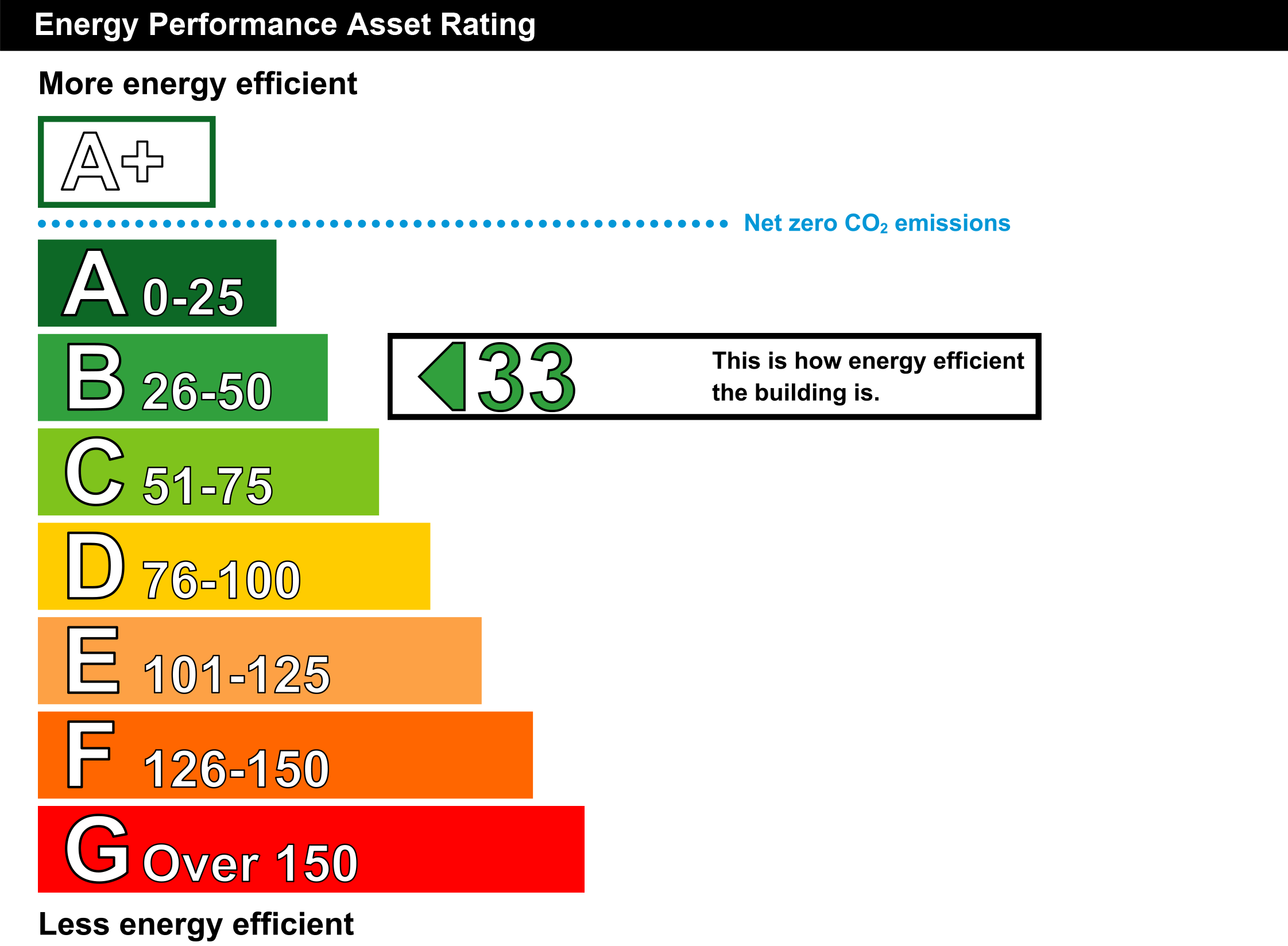 Energy Performance Asset Rating

More energy efficient

A+

Net zero $CO_2$ emissions

A 0-25

B 26-50

33

This is how energy efficient the building is.

C 51-75

D 76-100

E 101-125

F 126-150

G Over 150

Less energy efficient